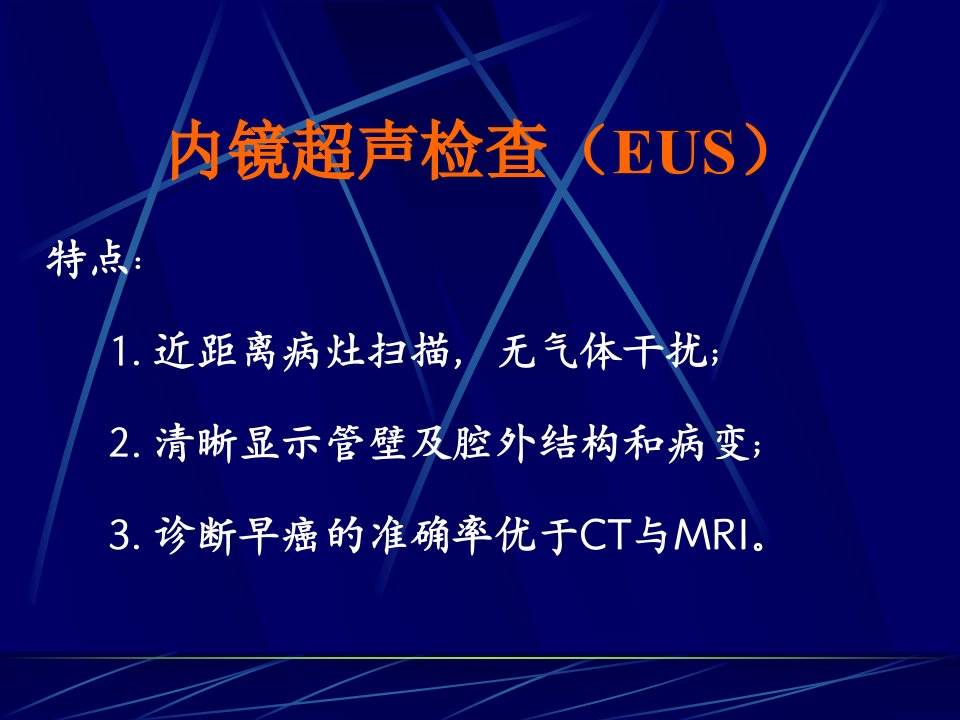 内镜超声检查（EUS）

特点：

1. 近距离病灶扫描，无气体干扰；

2. 清晰显示管壁及腔外结构和病变；

3. 诊断早癌的准确率优于CT与MRI。